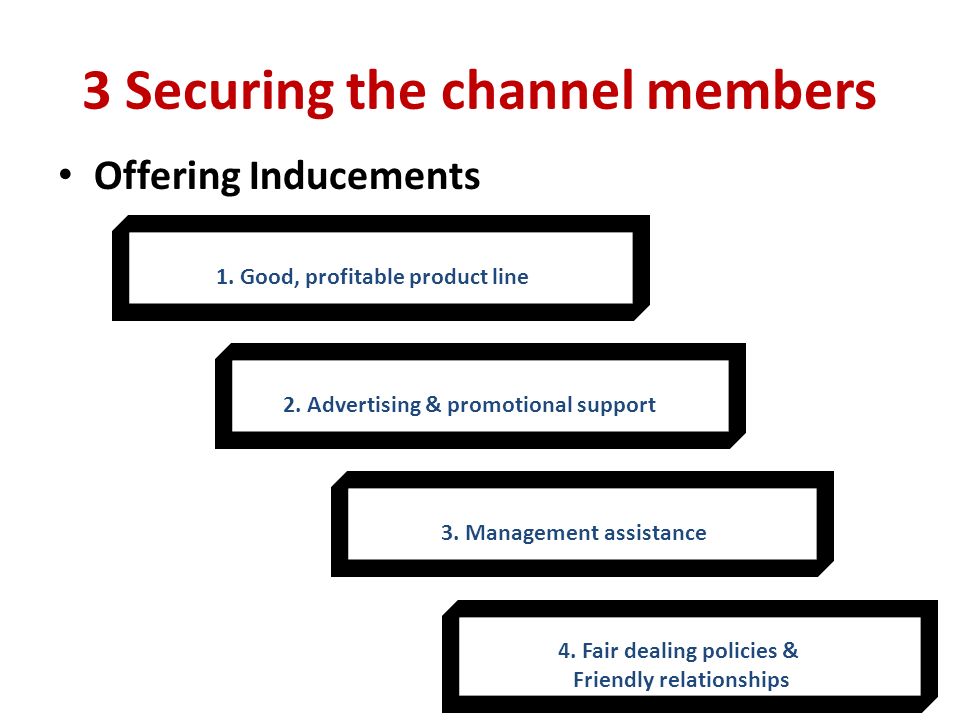 3 Securing the channel members

• Offering Inducements

1. Good, profitable product line

2. Advertising & promotional support

3. Management assistance

4. Fair dealing policies & Friendly relationships